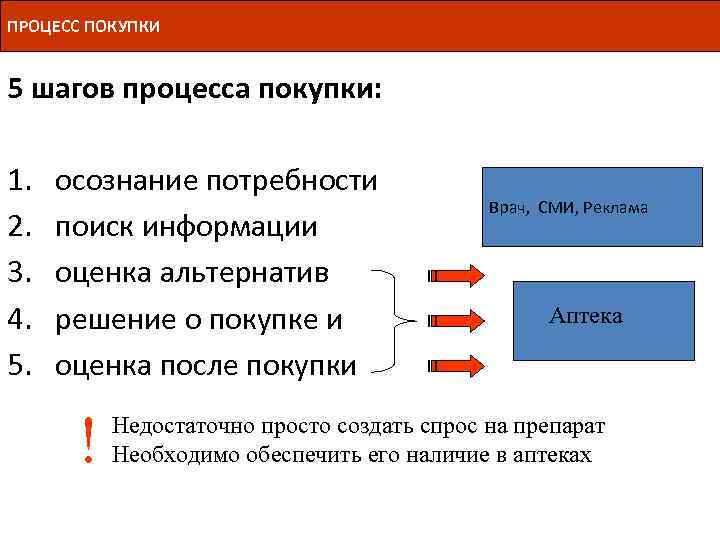 ПРОЦЕСС ПОКУПКИ

5 шагов процесса покупки:

1. осознание потребности
2. поиск информации
3. оценка альтернатив
4. решение о покупке и
5. оценка после покупки

Врач, СМИ, Реклама

Аптека

!
Недостаточно просто создать спрос на препарат
Необходимо обеспечить его наличие в аптеках